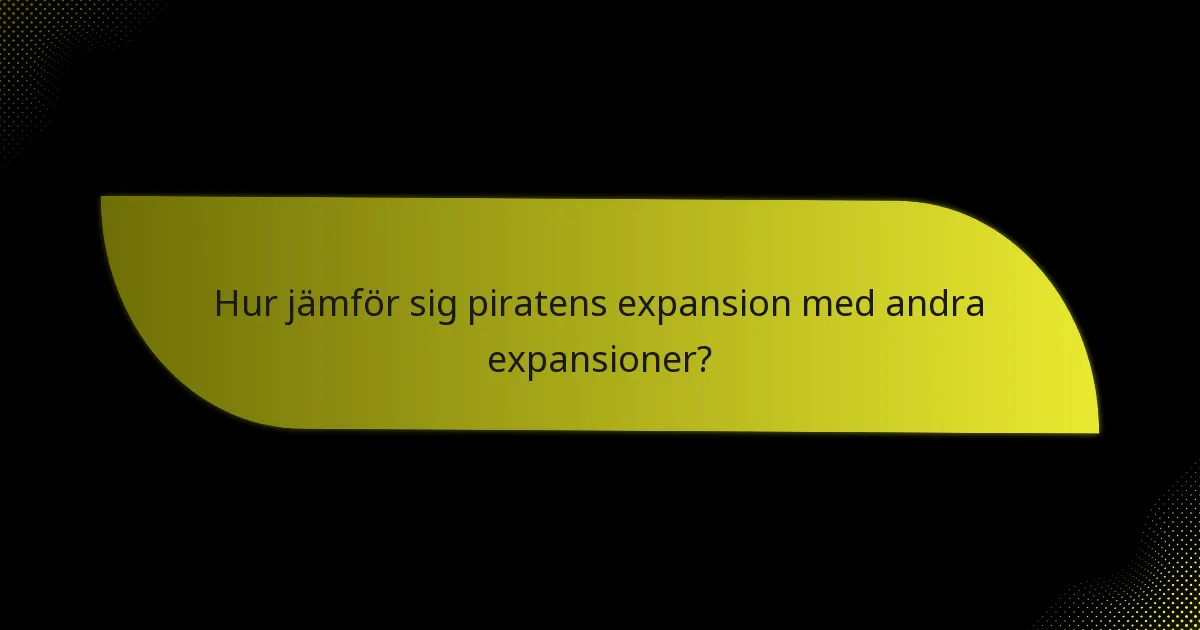 Hur jämför sig piratens expansion med andra expansioner?